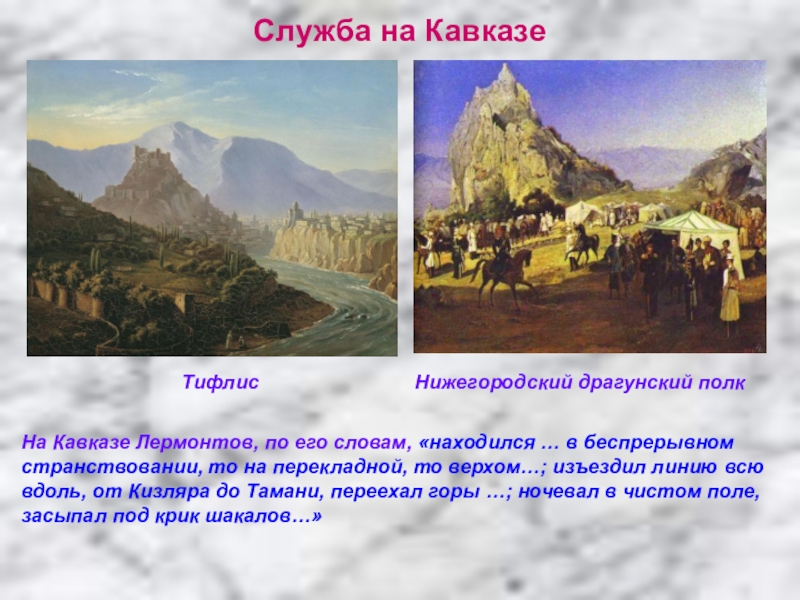 Служба на Кавказе

Тифлис

Нижегородский драгунский полк

На Кавказе Лермонтов, по его словам, «находился … в беспрерывном странствовании, то на перекладной, то верхом…; изъездил линию всю вдоль, от Кизляра до Тамани, переехал горы …; ночевал в чистом поле, засыпал под крик шакалов…»